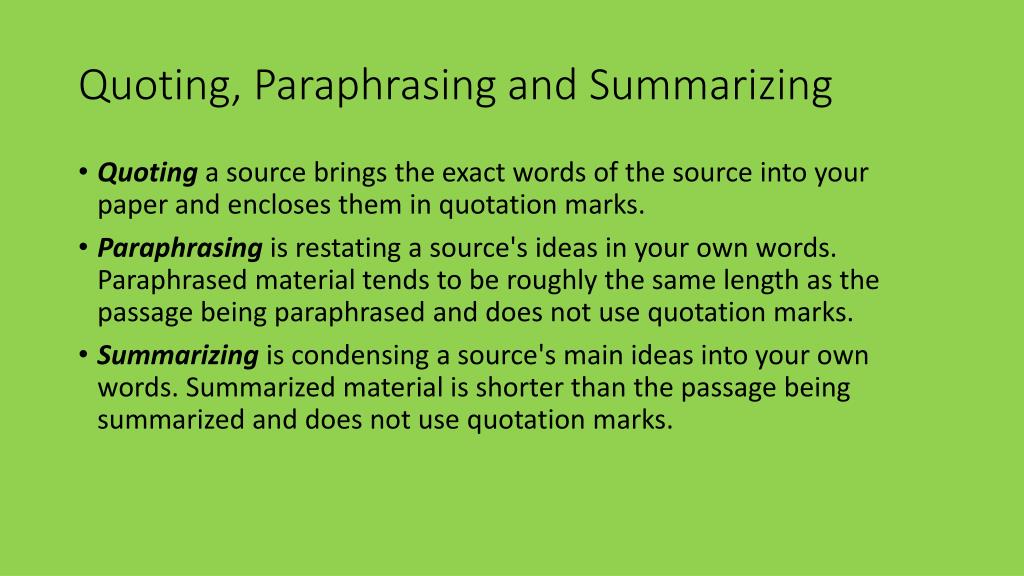 Quoting, Paraphrasing and Summarizing

• Quoting a source brings the exact words of the source into your paper and encloses them in quotation marks.
• Paraphrasing is restating a source's ideas in your own words. Paraphrased material tends to be roughly the same length as the passage being paraphrased and does not use quotation marks.
• Summarizing is condensing a source's main ideas into your own words. Summarized material is shorter than the passage being summarized and does not use quotation marks.